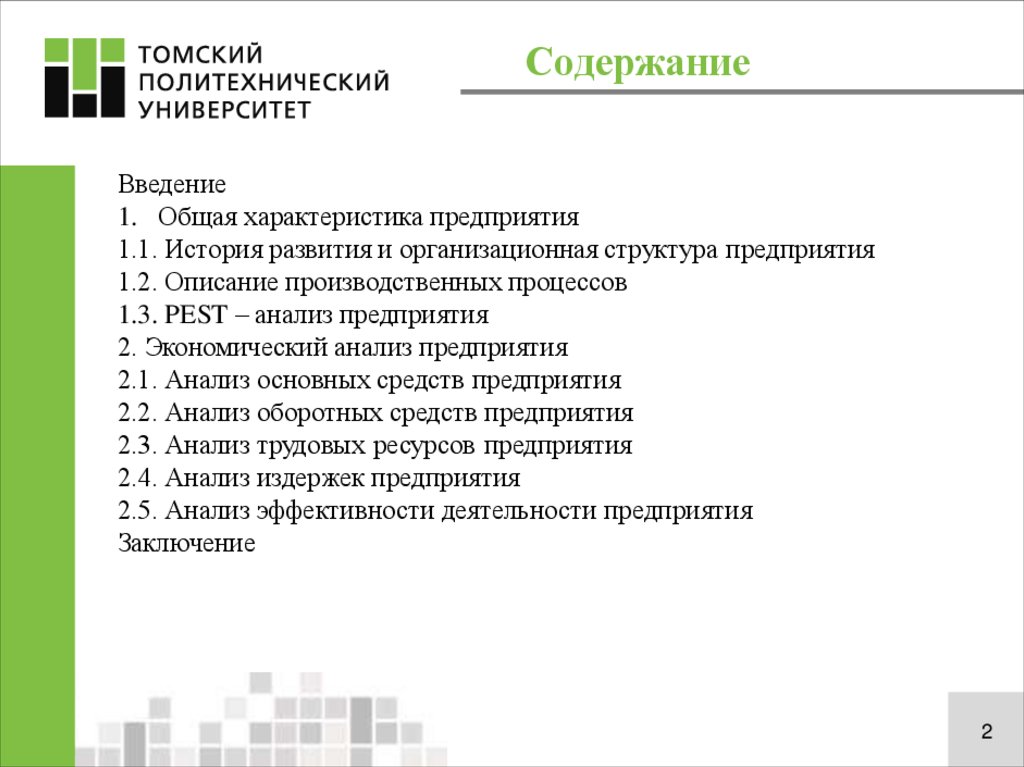 ТОМСКИЙ ПОЛИТЕХНИЧЕСКИЙ УНИВЕРСИТЕТ

Содержание

Введение
1. Общая характеристика предприятия
1.1. История развития и организационная структура предприятия
1.2. Описание производственных процессов
1.3. PEST – анализ предприятия
2. Экономический анализ предприятия
2.1. Анализ основных средств предприятия
2.2. Анализ оборотных средств предприятия
2.3. Анализ трудовых ресурсов предприятия
2.4. Анализ издержек предприятия
2.5. Анализ эффективности деятельности предприятия
Заключение

2